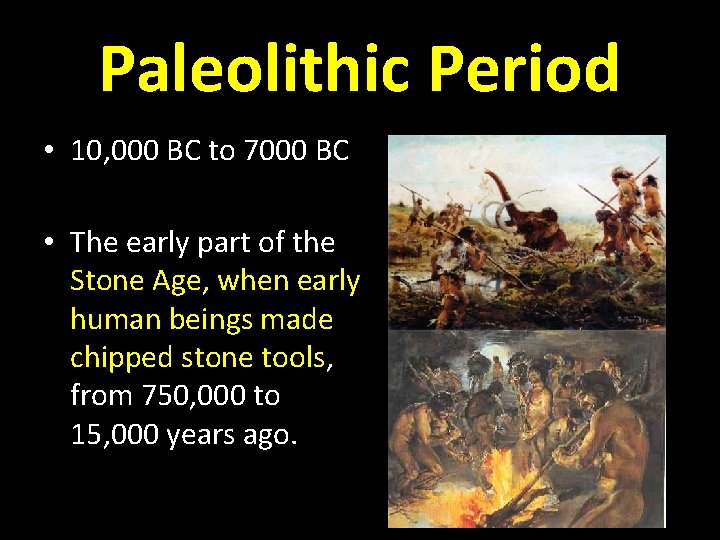 Paleolithic Period

• 10,000 BC to 7000 BC

• The early part of the Stone Age, when early human beings made chipped stone tools, from 750,000 to 15,000 years ago.